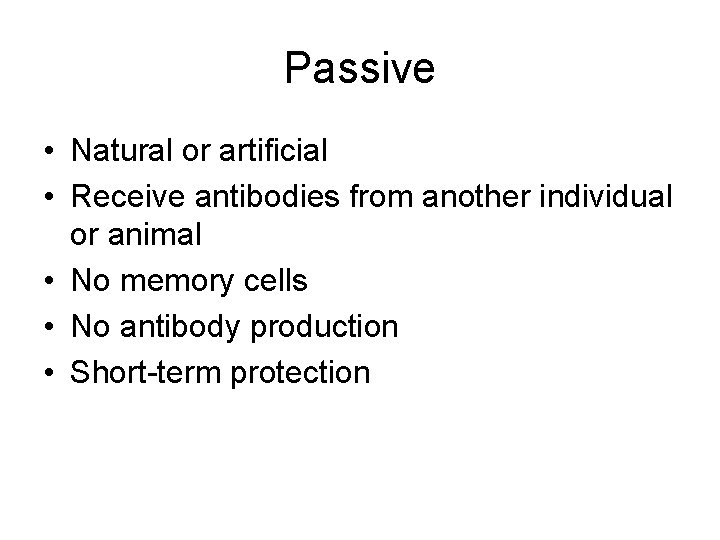 Passive

• Natural or artificial
• Receive antibodies from another individual or animal
• No memory cells
• No antibody production
• Short-term protection